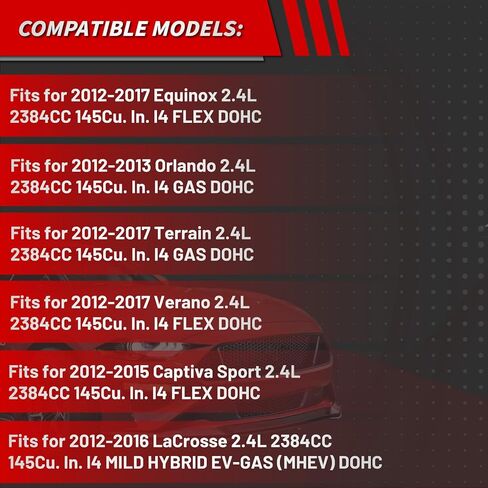 COMPATIBLE MODELS:

Fits for 2012-2017 Equinox 2.4L 2384CC 145Cu. In. I4 FLEX DOHC

Fits for 2012-2013 Orlando 2.4L 2384CC 145Cu. In. I4 GAS DOHC

Fits for 2012-2017 Terrain 2.4L 2384CC 145Cu. In. I4 GAS DOHC

Fits for 2012-2017 Verano 2.4L 2384CC 145Cu. In. I4 FLEX DOHC

Fits for 2012-2015 Captiva Sport 2.4L 2384CC 145Cu. In. I4 FLEX DOHC

Fits for 2012-2016 LaCrosse 2.4L 2384CC 145Cu. In. I4 MILD HYBRID EV-GAS (MHEV) DOHC